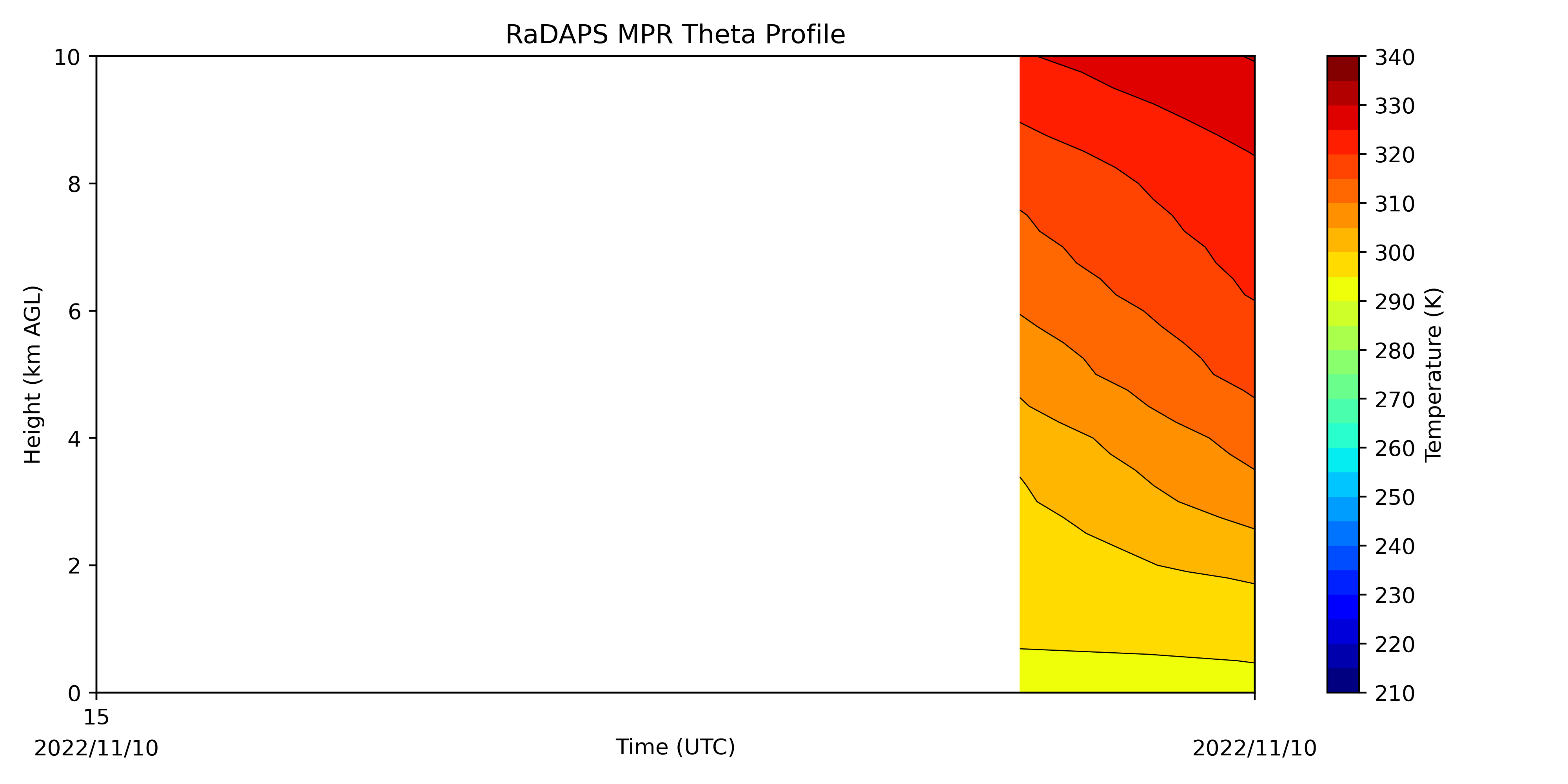 RaDAPS MPR Theta Profile

Height (km AGL)

10
8
6
4
2
0

15
2022/11/10

Time (UTC)

2022/11/10

340
330
320
310
300
290
280
270
260
250
240
230
220
210

Temperature (K)